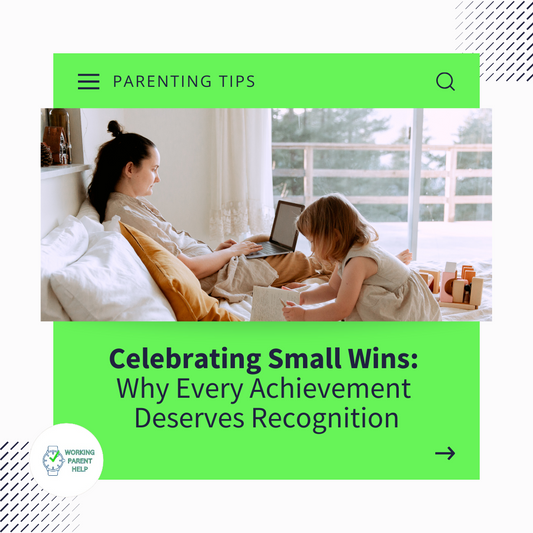 PARENTING TIPS

Celebrating Small Wins: Why Every Achievement Deserves Recognition

WORKING PARENT HELP